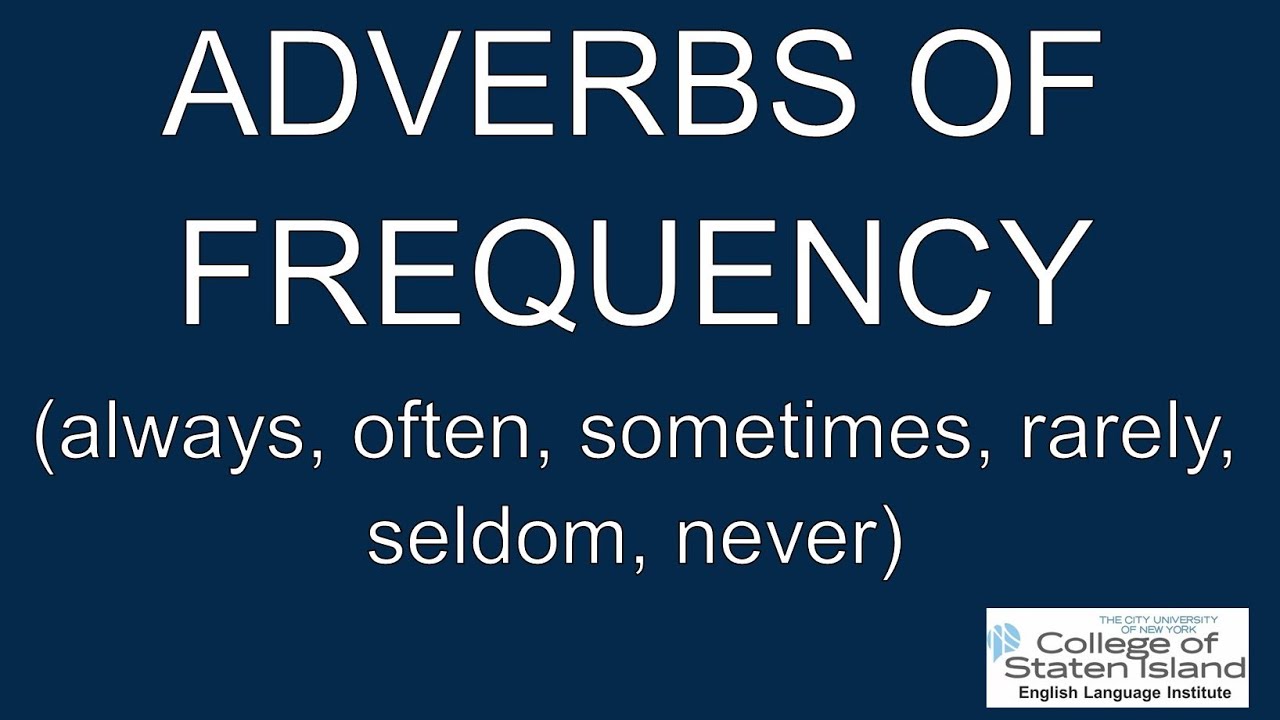 ADVERBS OF FREQUENCY

(always, often, sometimes, rarely, seldom, never)

THE CITY UNIVERSITY OF NEW YORK
College of Staten Island
English Language Institute